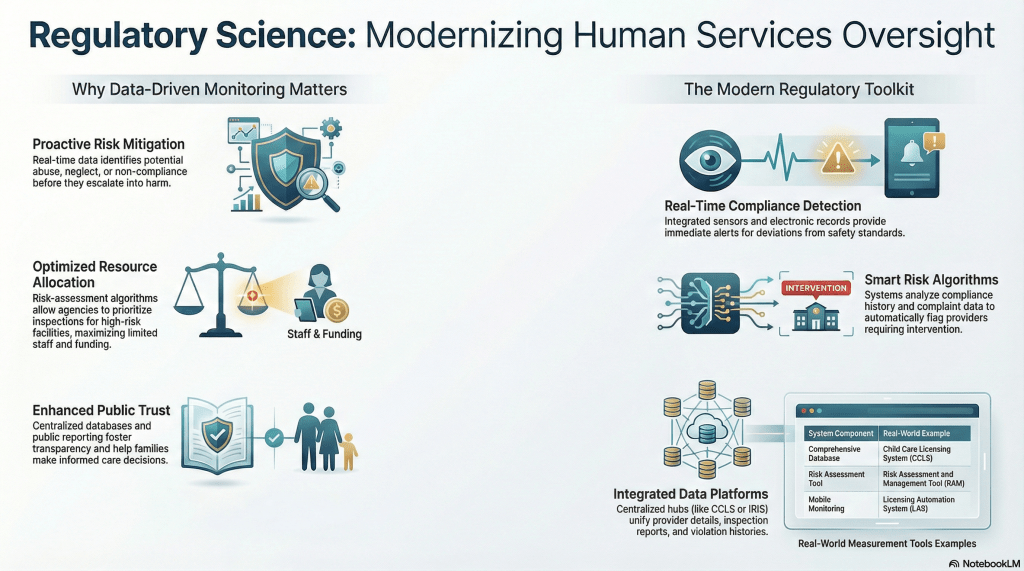 Regulatory Science: Modernizing Human Services Oversight

Why Data-Driven Monitoring Matters

Proactive Risk Mitigation
Real-time data identifies potential abuse, neglect, or non-compliance before they escalate into harm.

Optimized Resource Allocation
Risk-assessment algorithms allow agencies to prioritize inspections for high-risk facilities, maximizing limited staff and funding.

Staff & Funding

Enhanced Public Trust
Centralized databases and public reporting foster transparency and help families make informed care decisions.

The Modern Regulatory Toolkit

Real-Time Compliance Detection
Integrated sensors and electronic records provide immediate alerts for deviations from safety standards.

INTERVENTION

Smart Risk Algorithms
Systems analyze compliance history and complaint data to automatically flag providers requiring intervention.

Integrated Data Platforms
Centralized hubs (like CCLS or IRIS) unify provider details, inspection reports, and violation histories.

| System Component | Real-World Example |
|---|---|
| Comprehensive Database | Child Care Licensing System (CCLS) |
| Risk Assessment Tool | Risk Assessment and Management Tool (RAM) |
| Mobile Monitoring | Licensing Automation System (LAS) |

Real-World Measurement Tools Examples

NotebookLM